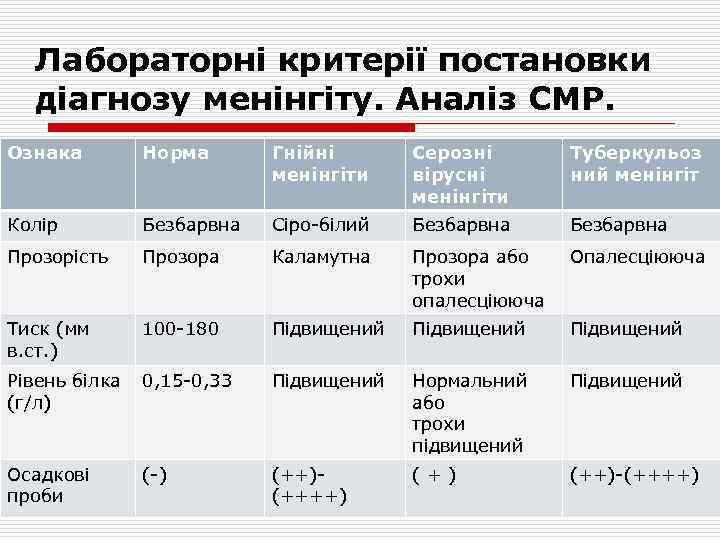 Лабораторні критерії постановки діагнозу менінгіту. Аналіз СМР.

| Ознака | Норма | Гнійні менінгіти | Серозні вірусні менінгіти | Туберкульозний менінгіт |
|---|---|---|---|---|
| Колір | Безбарвна | Сіро-білий | Безбарвна | Безбарвна |
| Прозорість | Прозора | Каламутна | Прозора або трохи опалесціююча | Опалесціююча |
| Тиск (мм в.ст.) | 100-180 | Підвищений | Підвищений | Підвищений |
| Рівень білка (г/л) | 0,15-0,33 | Підвищений | Нормальний або трохи підвищений | Підвищений |
| Осадкові проби | (-) | (++)-(++++) | ( + ) | (++)-(++++) |